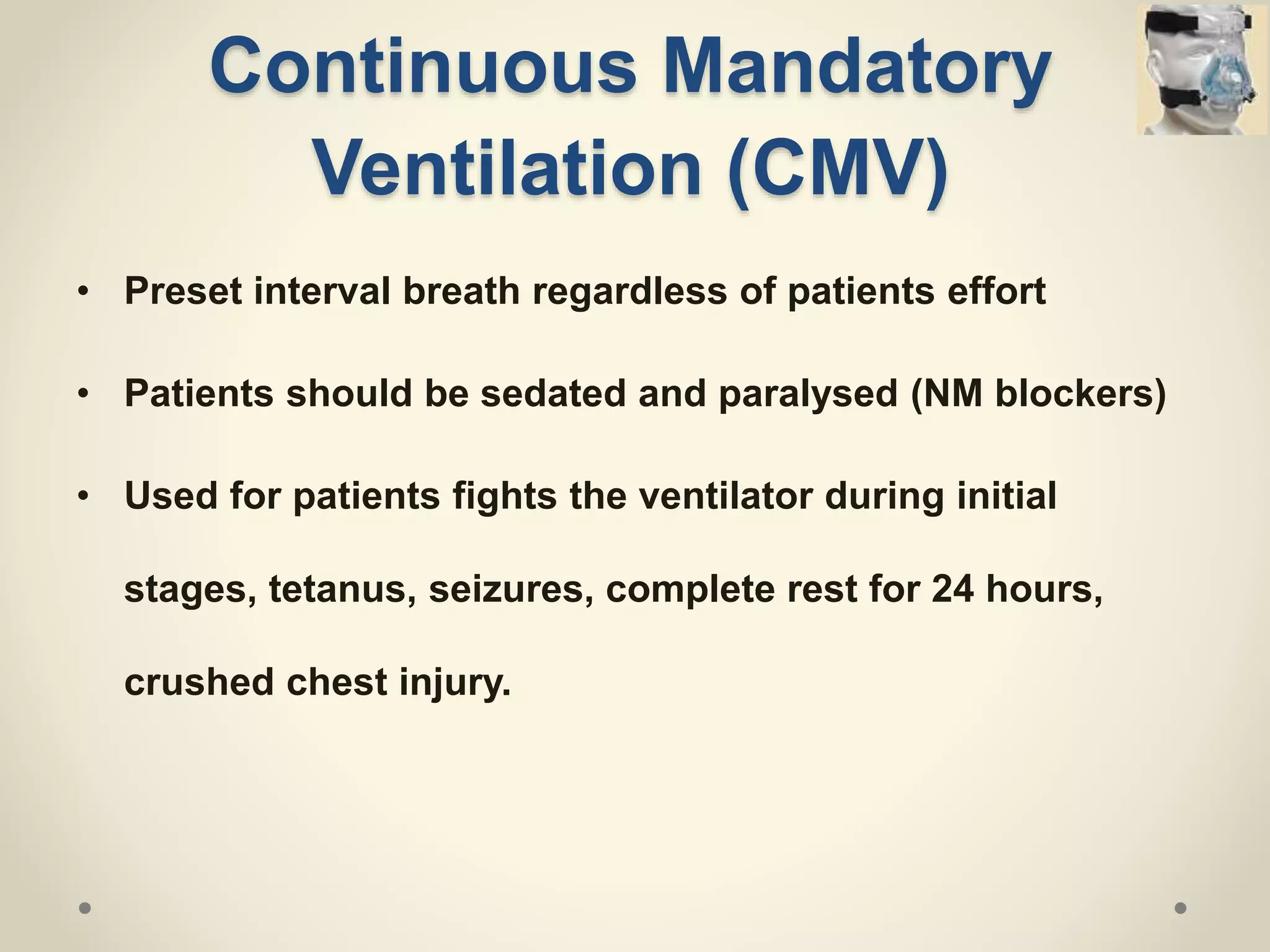 Continuous Mandatory Ventilation (CMV)

• Preset interval breath regardless of patients effort

• Patients should be sedated and paralysed (NM blockers)

• Used for patients fights the ventilator during initial stages, tetanus, seizures, complete rest for 24 hours, crushed chest injury.